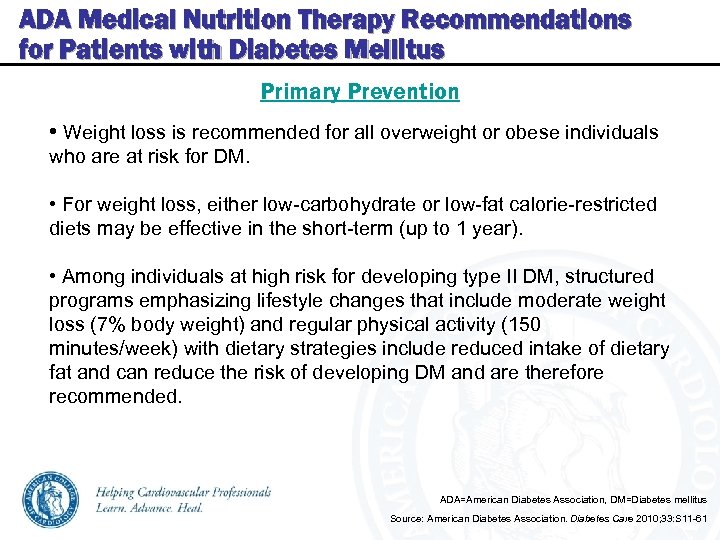 ADA Medical Nutrition Therapy Recommendations for Patients with Diabetes Mellitus

Primary Prevention

• Weight loss is recommended for all overweight or obese individuals who are at risk for DM.

• For weight loss, either low-carbohydrate or low-fat calorie-restricted diets may be effective in the short-term (up to 1 year).

• Among individuals at high risk for developing type II DM, structured programs emphasizing lifestyle changes that include moderate weight loss (7% body weight) and regular physical activity (150 minutes/week) with dietary strategies include reduced intake of dietary fat and can reduce the risk of developing DM and are therefore recommended.

AMERICAN COLLEGE of CARDIOLOGY

Helping Cardiovascular Professionals
Learn. Advance. Heal.

ADA=American Diabetes Association, DM=Diabetes mellitus

Source: American Diabetes Association. Diabetes Care 2010;33:S11-61